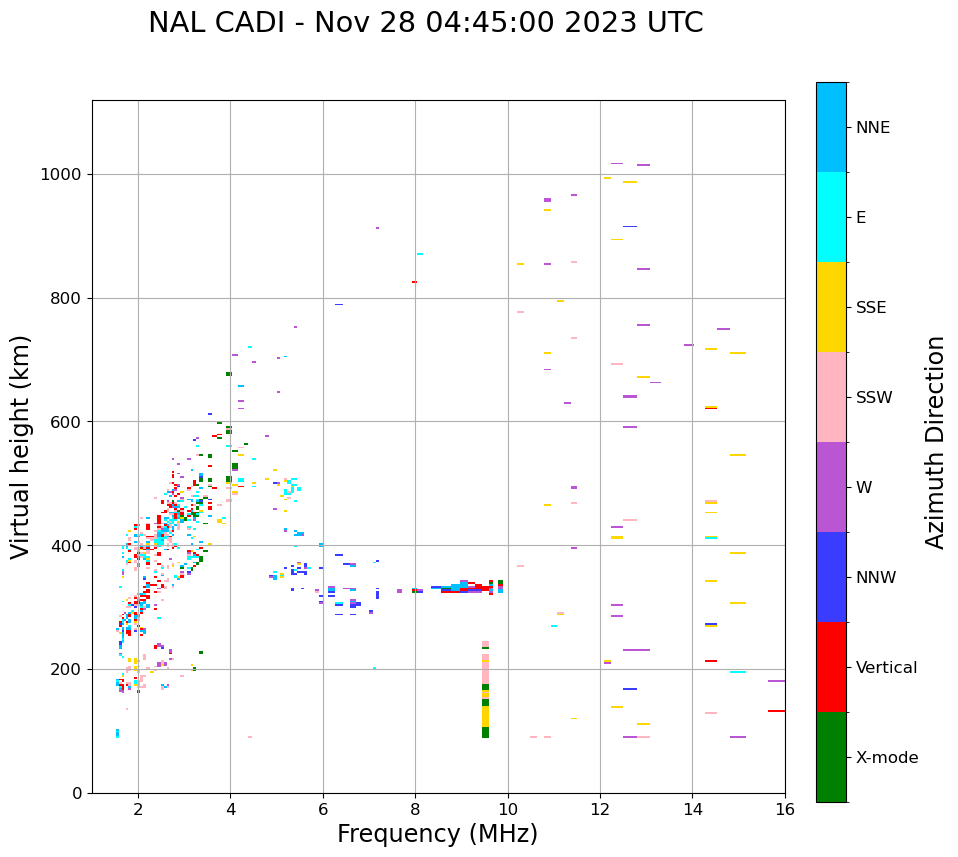 NAL CADI - Nov 28 04:45:00 2023 UTC

Virtual height (km)

1000
800
600
400
200
0

2
4
6
8
10
12
14
16

Frequency (MHz)

NNE
E
SSE
SSW
W
NNW
Vertical
X-mode

Azimuth Direction